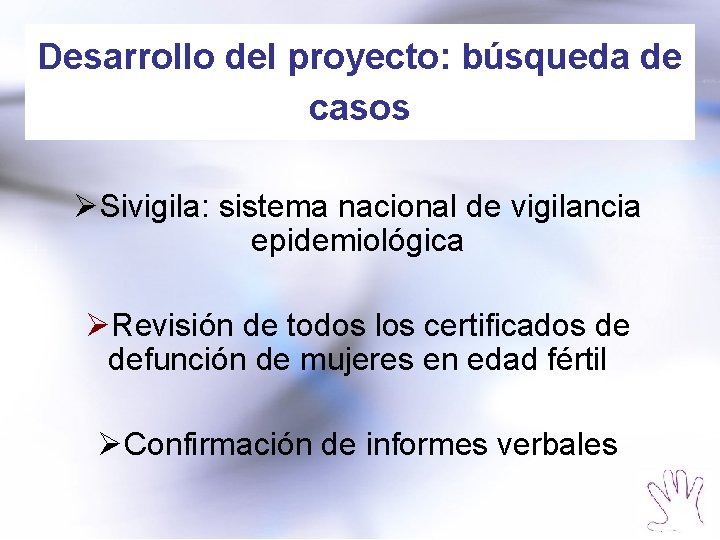 Desarrollo del proyecto: búsqueda de casos

➢Sivigila: sistema nacional de vigilancia epidemiológica

➢Revisión de todos los certificados de defunción de mujeres en edad fértil

➢Confirmación de informes verbales